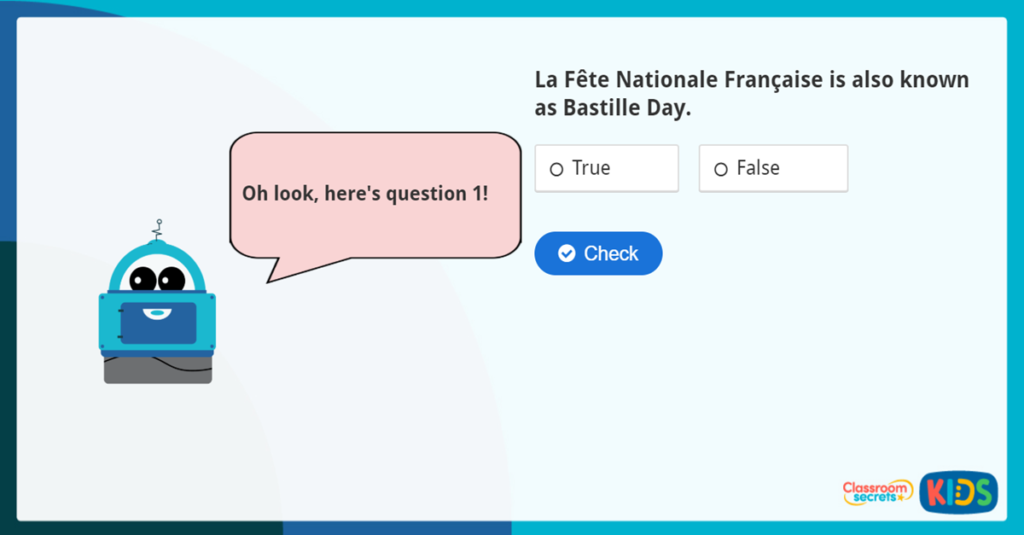 Oh look, here's question 1!

La Fête Nationale Française is also known as Bastille Day.

True

False

Check

Classroom secrets

KIDS